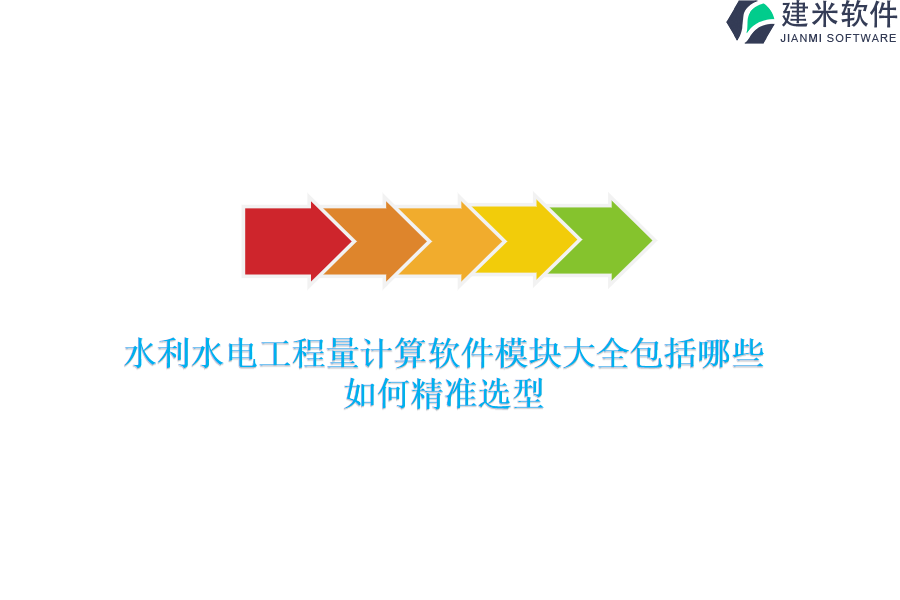 建米软件
JIANMI SOFTWARE

水利水电工程量计算软件模块大全包括哪些
如何精准选型